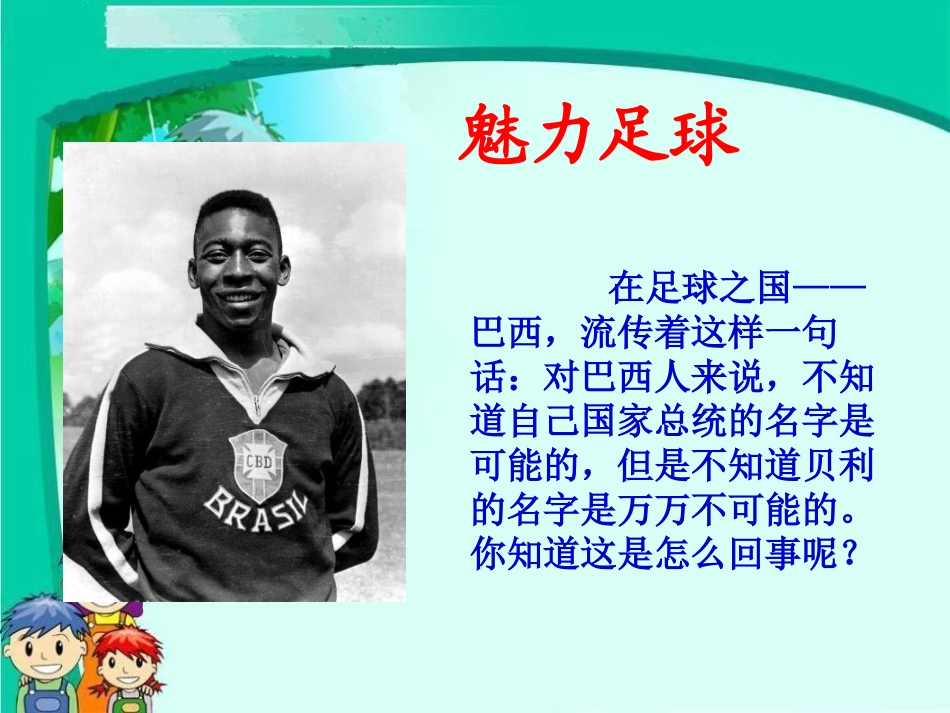 魅力足球

CBD
BRASIL

在足球之国——巴西，流传着这样一句话：对巴西人来说，不知道自己国家总统的名字是可能的，但是不知道贝利的名字是万万不可能的。你知道这是怎么回事呢？